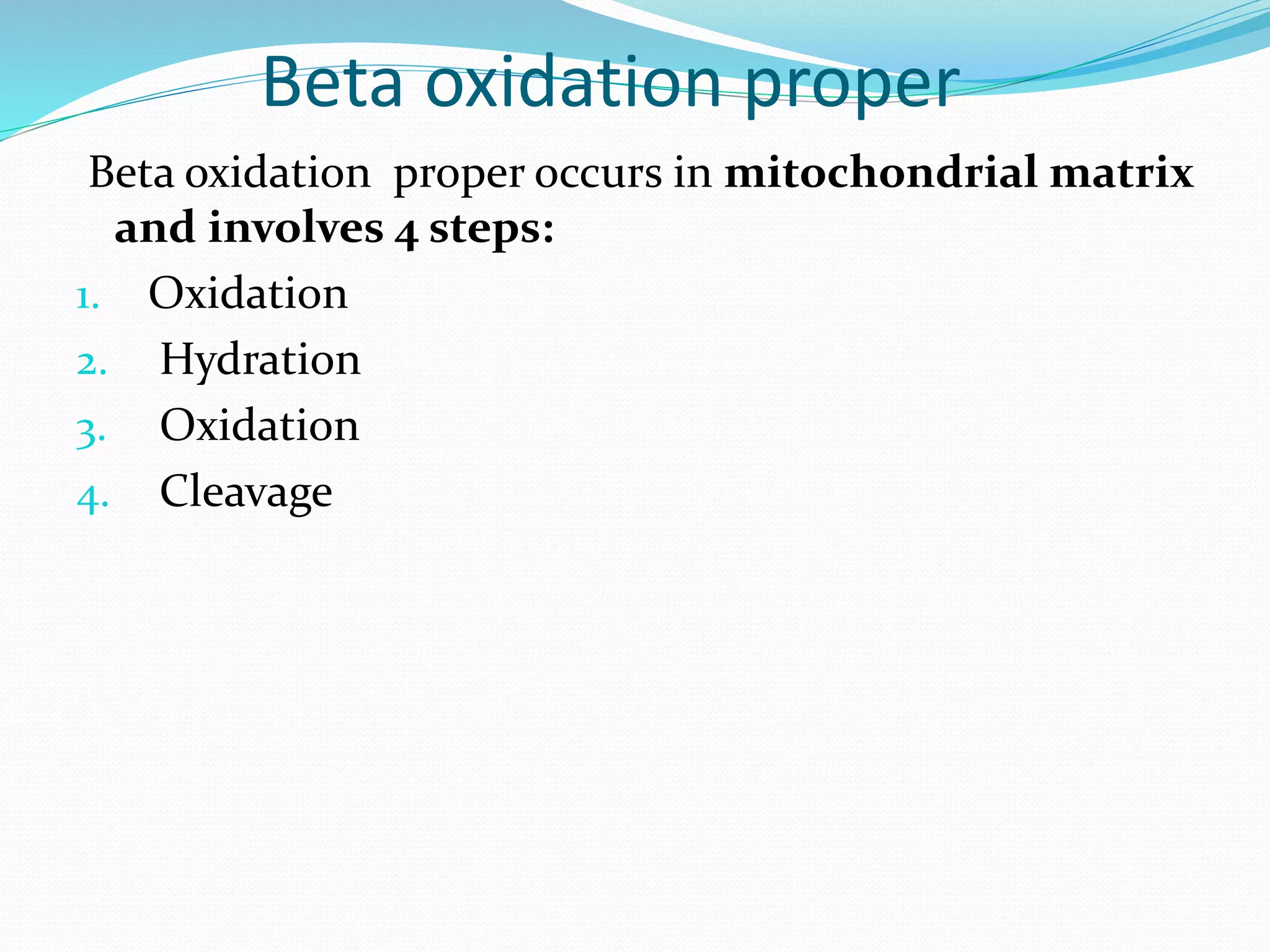 Beta oxidation proper

Beta oxidation proper occurs in mitochondrial matrix and involves 4 steps:

1. Oxidation
2. Hydration
3. Oxidation
4. Cleavage